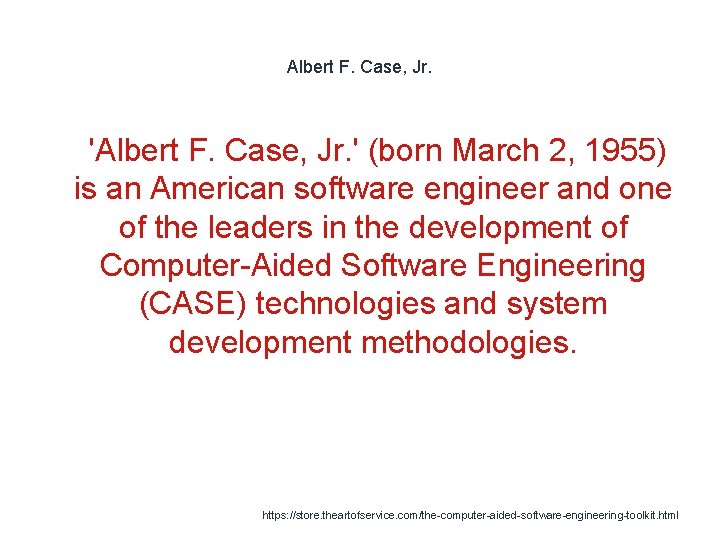 Albert F. Case, Jr.

'Albert F. Case, Jr.' (born March 2, 1955) is an American software engineer and one of the leaders in the development of Computer-Aided Software Engineering (CASE) technologies and system development methodologies.

https://store.theartofservice.com/the-computer-aided-software-engineering-toolkit.html